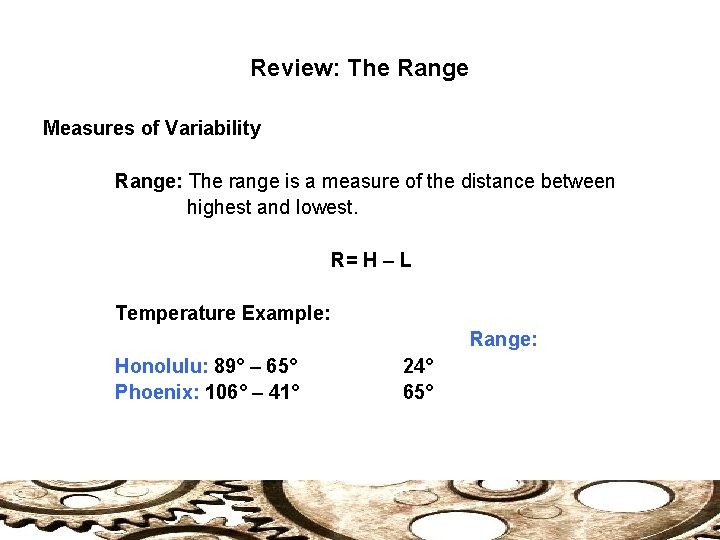 Review: The Range

Measures of Variability

Range: The range is a measure of the distance between highest and lowest.

R= H – L

Temperature Example:

Range:

Honolulu: 89° – 65° 24°
Phoenix: 106° – 41° 65°